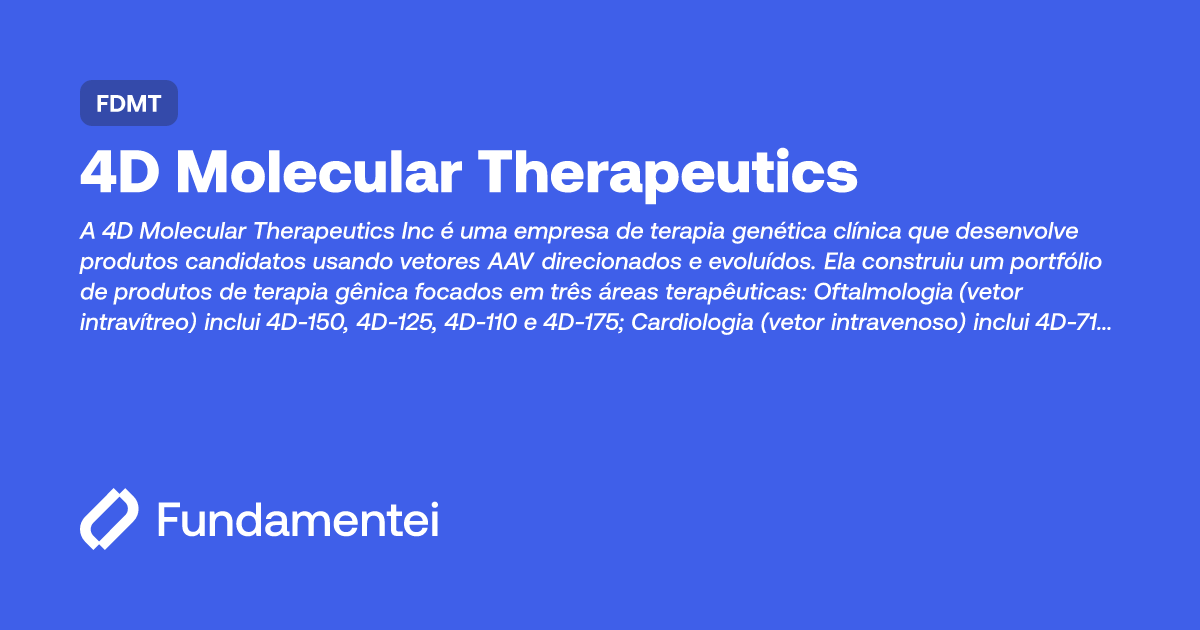 FDMT

4D Molecular Therapeutics

A 4D Molecular Therapeutics Inc é uma empresa de terapia genética clínica que desenvolve produtos candidatos usando vetores AAV direcionados e evoluídos. Ela construiu um portfólio de produtos de terapia gênica focados em três áreas terapêuticas: Oftalmologia (vetor intravítreo) inclui 4D-150, 4D-125, 4D-110 e 4D-175; Cardiologia (vetor intravenoso) inclui 4D-71...

Fundamentei